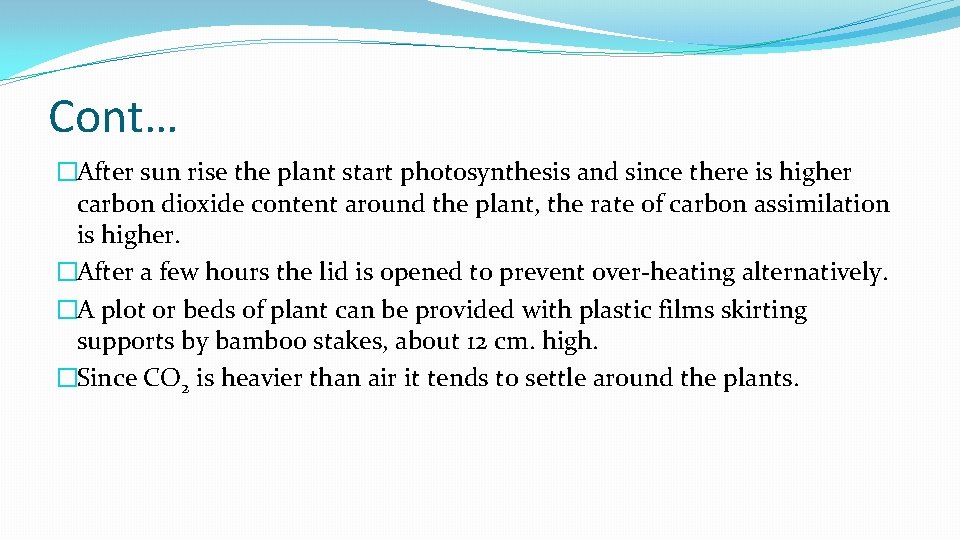 Cont…

�After sun rise the plant start photosynthesis and since there is higher carbon dioxide content around the plant, the rate of carbon assimilation is higher.

�After a few hours the lid is opened to prevent over-heating alternatively.

�A plot or beds of plant can be provided with plastic films skirting supports by bamboo stakes, about 12 cm. high.

�Since $CO_2$ is heavier than air it tends to settle around the plants.